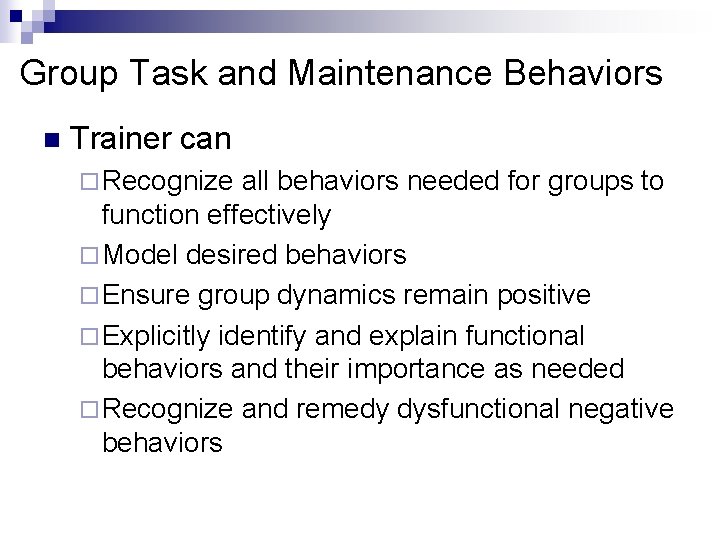 Group Task and Maintenance Behaviors

Trainer can

Recognize all behaviors needed for groups to function effectively

Model desired behaviors

Ensure group dynamics remain positive

Explicitly identify and explain functional behaviors and their importance as needed

Recognize and remedy dysfunctional negative behaviors